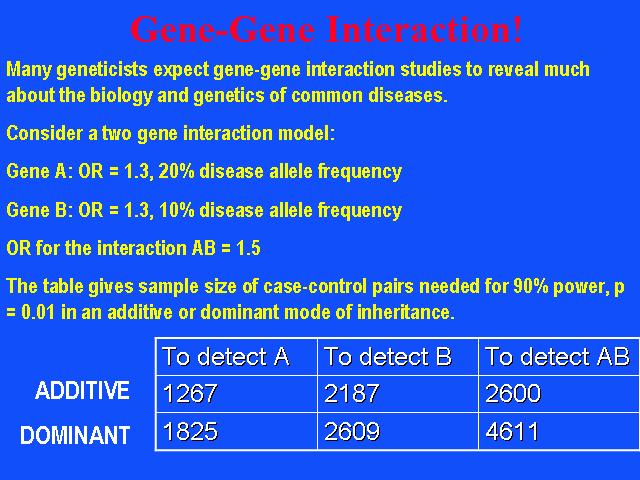 Gene-Gene Interaction!

Many geneticists expect gene-gene interaction studies to reveal much about the biology and genetics of common diseases.

Consider a two gene interaction model:

Gene A: OR = 1.3, 20% disease allele frequency

Gene B: OR = 1.3, 10% disease allele frequency

OR for the interaction AB = 1.5

The table gives sample size of case-control pairs needed for 90% power, p = 0.01 in an additive or dominant mode of inheritance.

| | To detect A | To detect B | To detect AB |
|---|---|---|---|
| ADDITIVE | 1267 | 2187 | 2600 |
| DOMINANT | 1825 | 2609 | 4611 |